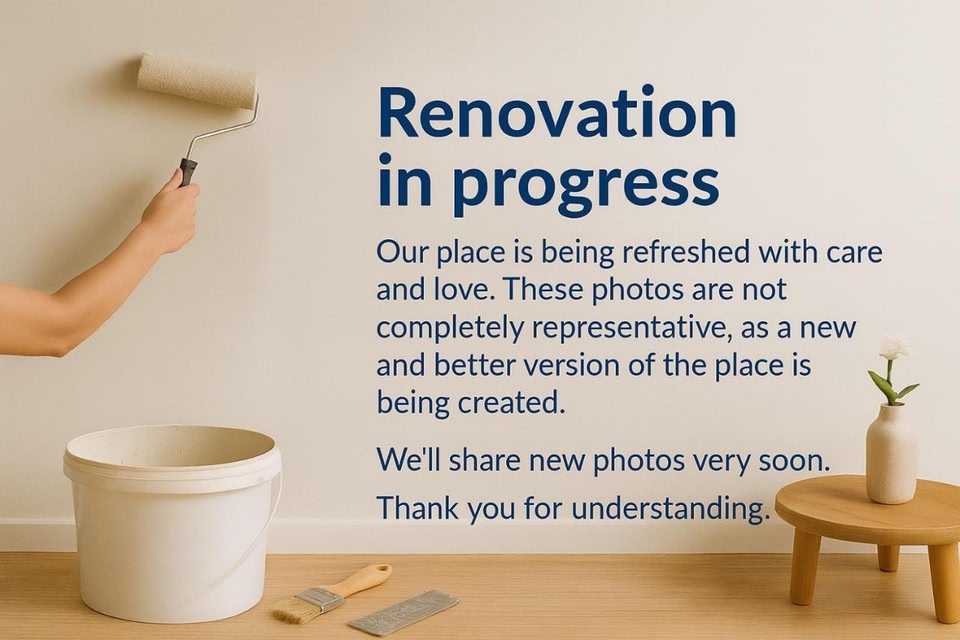 Renovation in progress

Our place is being refreshed with care and love. These photos are not completely representative, as a new and better version of the place is being created.

We'll share new photos very soon.

Thank you for understanding.